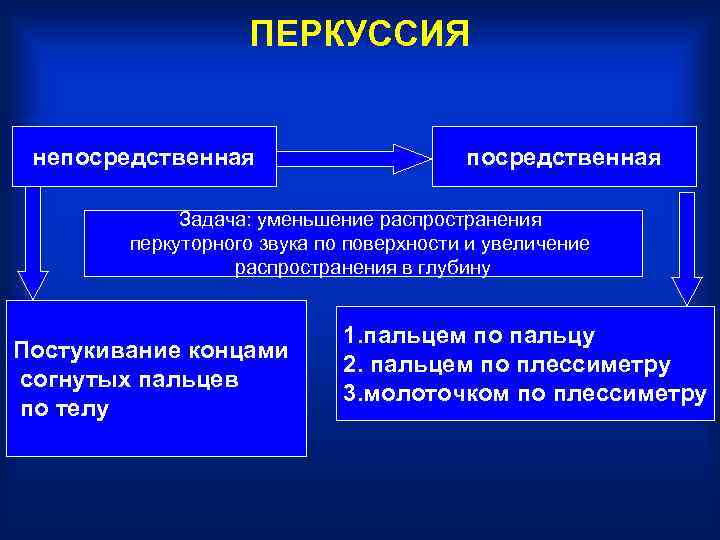 ПЕРКУССИЯ

непосредственная

посредственная

Задача: уменьшение распространения перкуторного звука по поверхности и увеличение распространения в глубину

Постукивание концами согнутых пальцев по телу

1.пальцем по пальцу
2. пальцем по плессиметру
3.молоточком по плессиметру